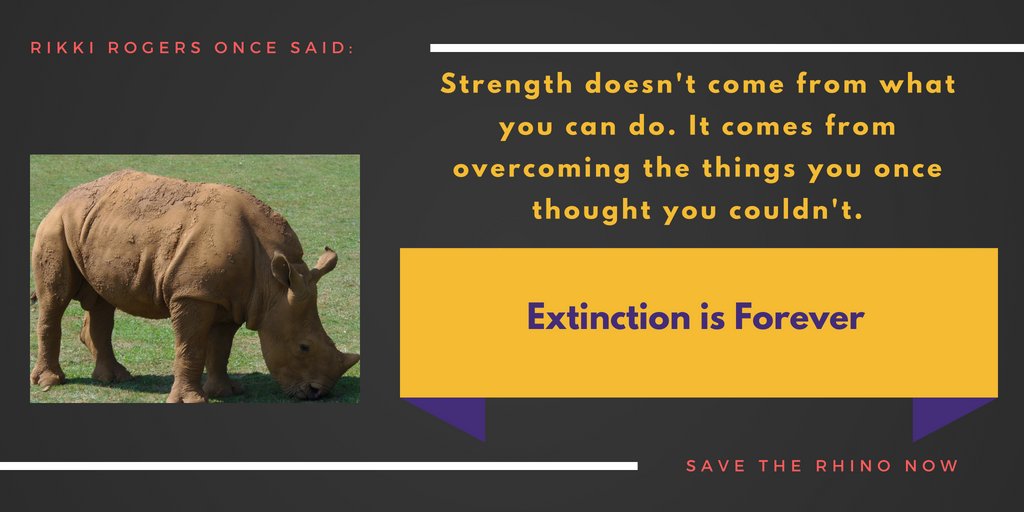 RIKKI ROGERS ONCE SAID:

Strength doesn't come from what you can do. It comes from overcoming the things you once thought you couldn't.

Extinction is Forever

SAVE THE RHINO NOW